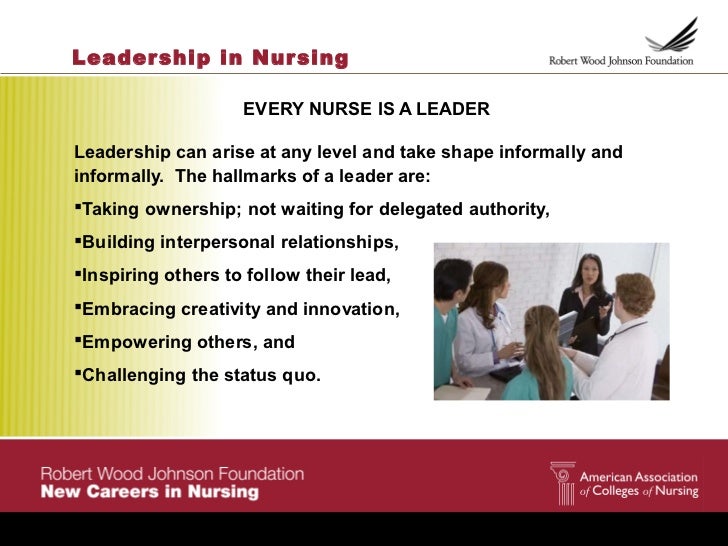 Leadership in Nursing

Robert Wood Johnson Foundation

EVERY NURSE IS A LEADER

Leadership can arise at any level and take shape informally and informally. The hallmarks of a leader are:

▪Taking ownership; not waiting for delegated authority,

▪Building interpersonal relationships,

▪Inspiring others to follow their lead,

▪Embracing creativity and innovation,

▪Empowering others, and

▪Challenging the status quo.

Robert Wood Johnson Foundation
New Careers in Nursing

American Association of Colleges of Nursing